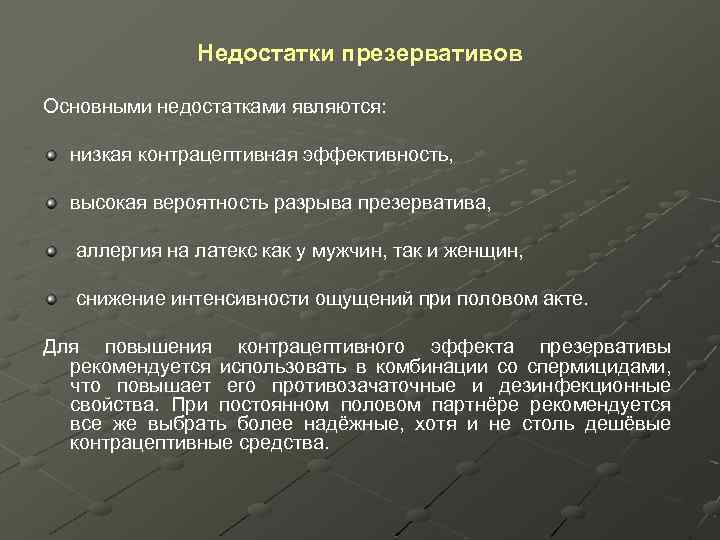 Недостатки презервативов

Основными недостатками являются:

низкая контрацептивная эффективность,

высокая вероятность разрыва презерватива,

аллергия на латекс как у мужчин, так и женщин,

снижение интенсивности ощущений при половом акте.

Для повышения контрацептивного эффекта презервативы рекомендуется использовать в комбинации со спермицидами, что повышает его противозачаточные и дезинфекционные свойства. При постоянном половом партнёре рекомендуется все же выбрать более надёжные, хотя и не столь дешёвые контрацептивные средства.